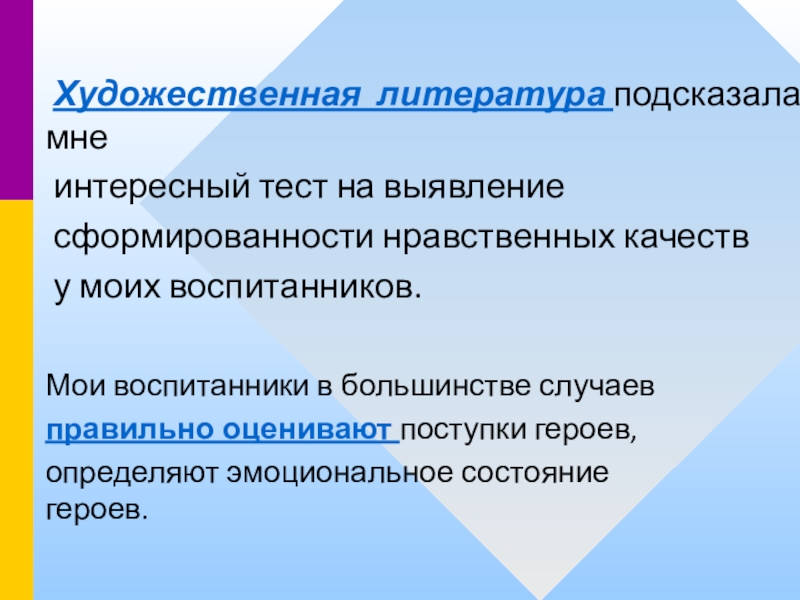 Художественная литература подсказала мне
интересный тест на выявление
сформированности нравственных качеств
у моих воспитанников.

Мои воспитанники в большинстве случаев
правильно оценивают поступки героев,
определяют эмоциональное состояние героев.